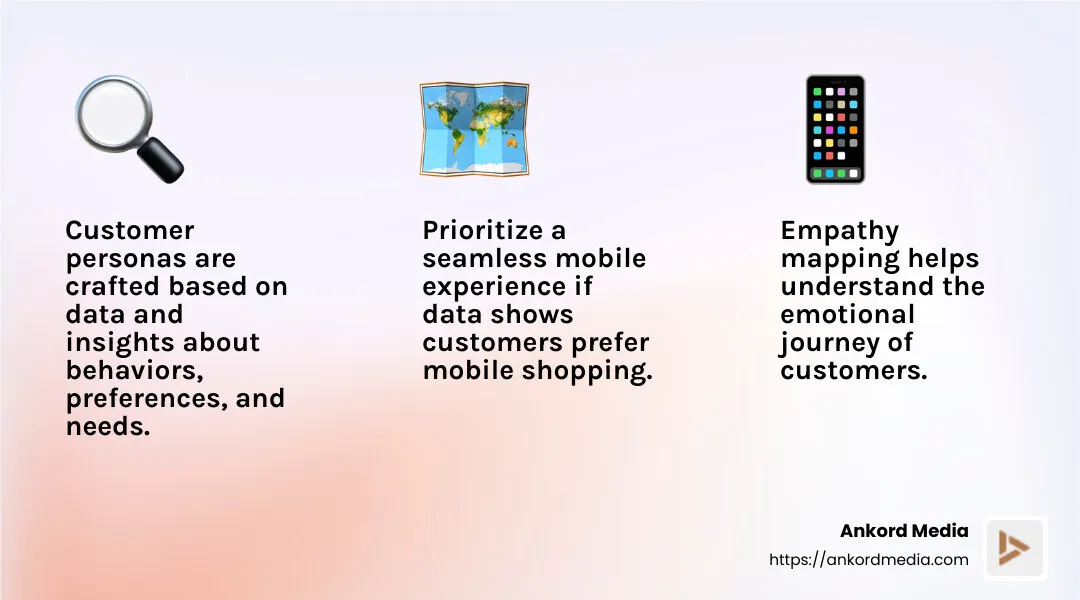 Customer personas are crafted based on data and insights about behaviors, preferences, and needs.

Prioritize a seamless mobile experience if data shows customers prefer mobile shopping.

Empathy mapping helps understand the emotional journey of customers.

Ankord Media
https://ankordmedia.com